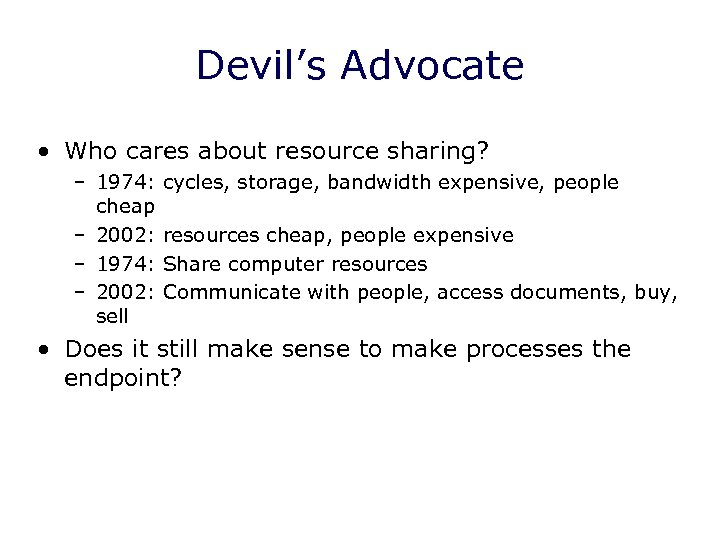 Devil's Advocate

• Who cares about resource sharing?
– 1974: cycles, storage, bandwidth expensive, people cheap
– 2002: resources cheap, people expensive
– 1974: Share computer resources
– 2002: Communicate with people, access documents, buy, sell

• Does it still make sense to make processes the endpoint?